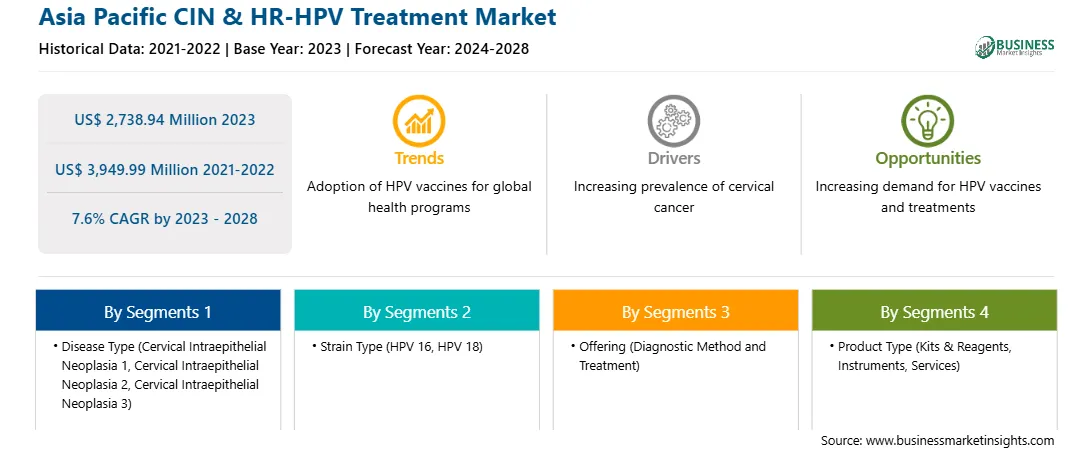 Asia Pacific CIN & HR-HPV Treatment Market

Historical Data: 2021-2022 | Base Year: 2023 | Forecast Year: 2024-2028

BUSINESS Market Insights

US$ 2,738.94 Million 2023

US$ 3,949.99 Million 2021-2022

7.6% CAGR by 2023 - 2028

Trends

Adoption of HPV vaccines for global health programs

Drivers

Increasing prevalence of cervical cancer

Opportunities

Increasing demand for HPV vaccines and treatments

By Segments 1

• Disease Type (Cervical Intraepithelial Neoplasia 1, Cervical Intraepithelial Neoplasia 2, Cervical Intraepithelial Neoplasia 3)

By Segments 2

• Strain Type (HPV 16, HPV 18)

By Segments 3

• Offering (Diagnostic Method and Treatment)

By Segments 4

• Product Type (Kits & Reagents, Instruments, Services)

Source: www.businessmarketinsights.com